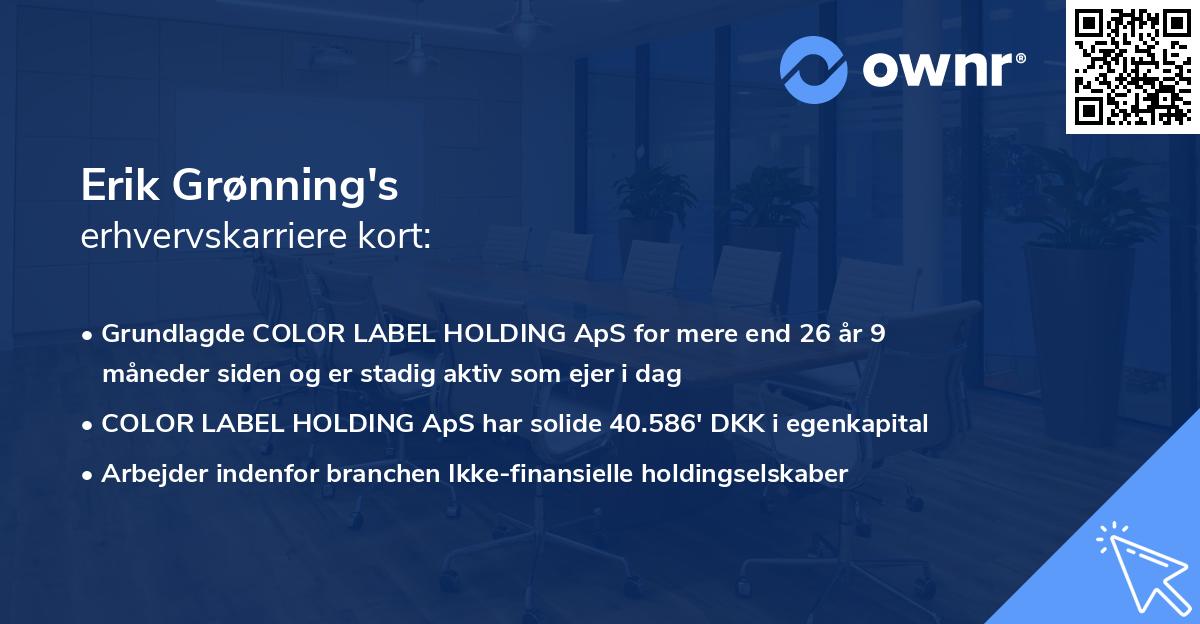 ownr®

Erik Grønning's
erhvervskarriere kort:

• Grundlagde COLOR LABEL HOLDING ApS for mere end 26 år 9 måneder siden og er stadig aktiv som ejer i dag
• COLOR LABEL HOLDING ApS har solide 40.586' DKK i egenkapital
• Arbejder indenfor branchen Ikke-finansielle holdingselskaber